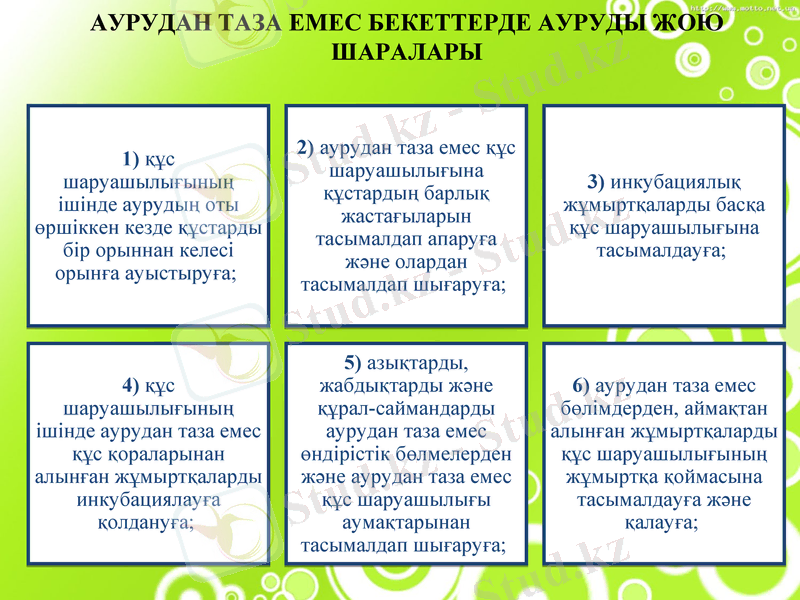 http://www.motto.net.ua

АУРУДАН ТАЗА ЕМЕС БЕКЕТТЕРДЕ АУРУДЫ ЖОЮ ШАРАЛАРЫ

1) құс шаруашылығының ішінде аурудың оты өршіккен кезде құстарды бір орыннан келесі орынға ауыстыруға;

2) аурудан таза емес құс шаруашылығына құстардың барлық жастағыларын тасымалдап апаруға және олардан тасымалдап шығаруға;

3) инкубациялық жұмыртқаларды басқа құс шаруашылығына тасымалдауға;

4) құс шаруашылығының ішінде аурудан таза емес құс қораларынан алынған жұмыртқаларды инкубациялауға қолдануға;

5) азықтарды, жабдықтарды және құрал-саймандарды аурудан таза емес өндірістік бөлмелерден және аурудан таза емес құс шаруашылығы аумақтарынан тасымалдап шығаруға;

6) аурудан таза емес бөлімдерден, аймақтан алынған жұмыртқаларды құс шаруашылығының жұмыртқа қоймасына тасымалдауға және қалауға;

Stud.kz - Stud.kz